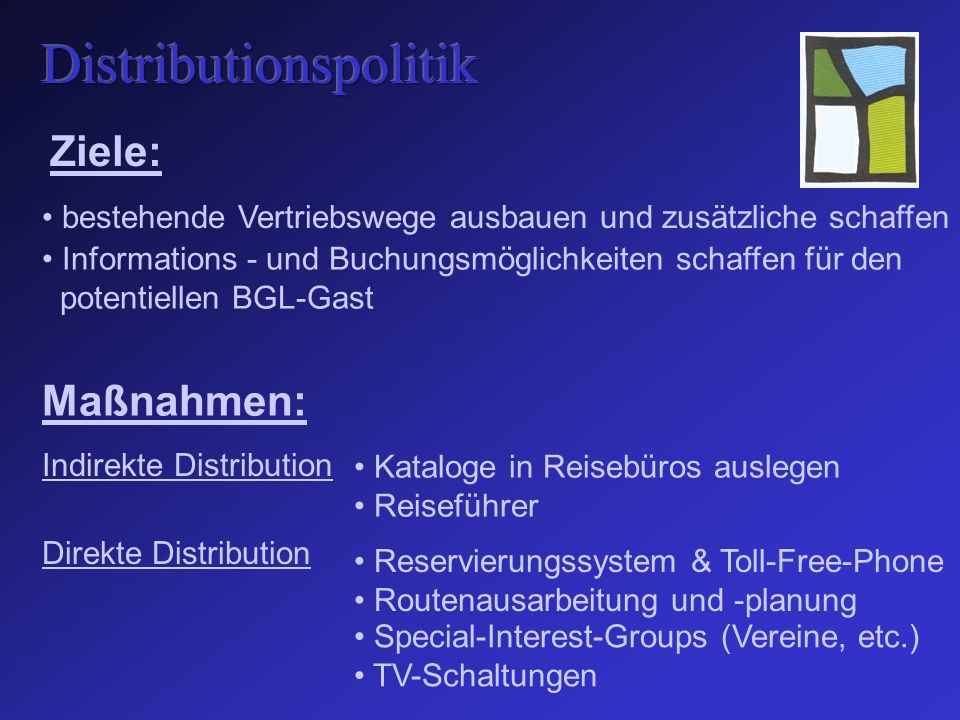 Distributionspolitik

Ziele:

• bestehende Vertriebswege ausbauen und zusätzliche schaffen
• Informations - und Buchungsmöglichkeiten schaffen für den potentiellen BGL-Gast

Maßnahmen:

Indirekte Distribution
• Kataloge in Reisebüros auslegen
• Reiseführer

Direkte Distribution
• Reservierungssystem & Toll-Free-Phone
• Routenausarbeitung und -planung
• Special-Interest-Groups (Vereine, etc.)
• TV-Schaltungen